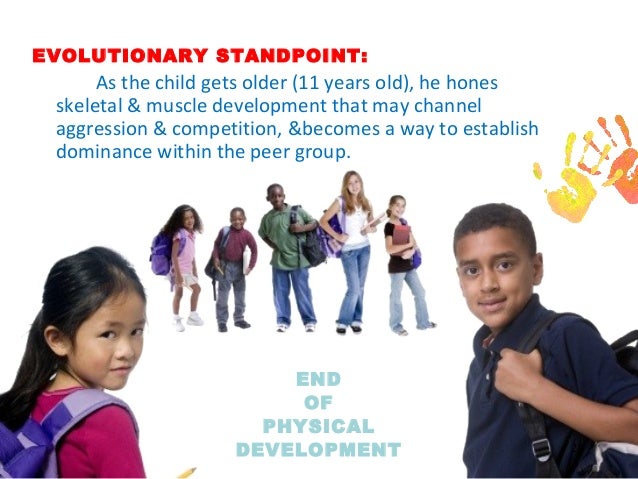 EVOLUTIONARY STANDPOINT:

As the child gets older (11 years old), he hones skeletal & muscle development that may channel aggression & competition, &becomes a way to establish dominance within the peer group.

END
OF
PHYSICAL
DEVELOPMENT